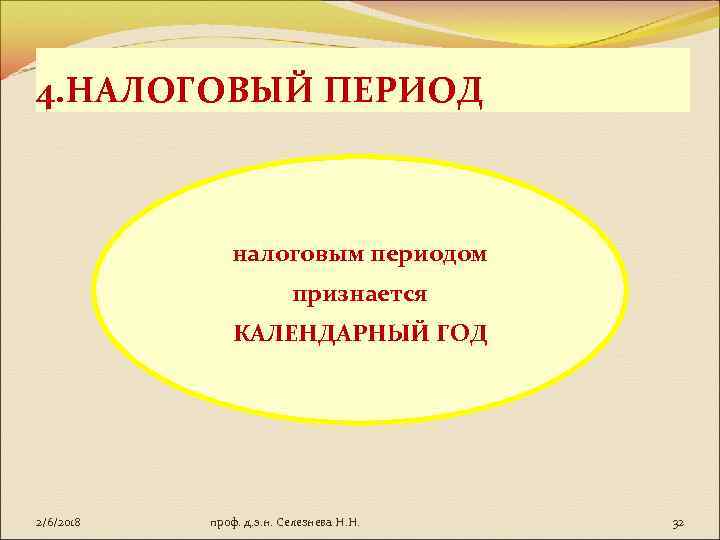 4.НАЛОГОВЫЙ ПЕРИОД

налоговым периодом признается КАЛЕНДАРНЫЙ ГОД

2/6/2018

проф. д.э.н. Селезнева Н.Н.

32